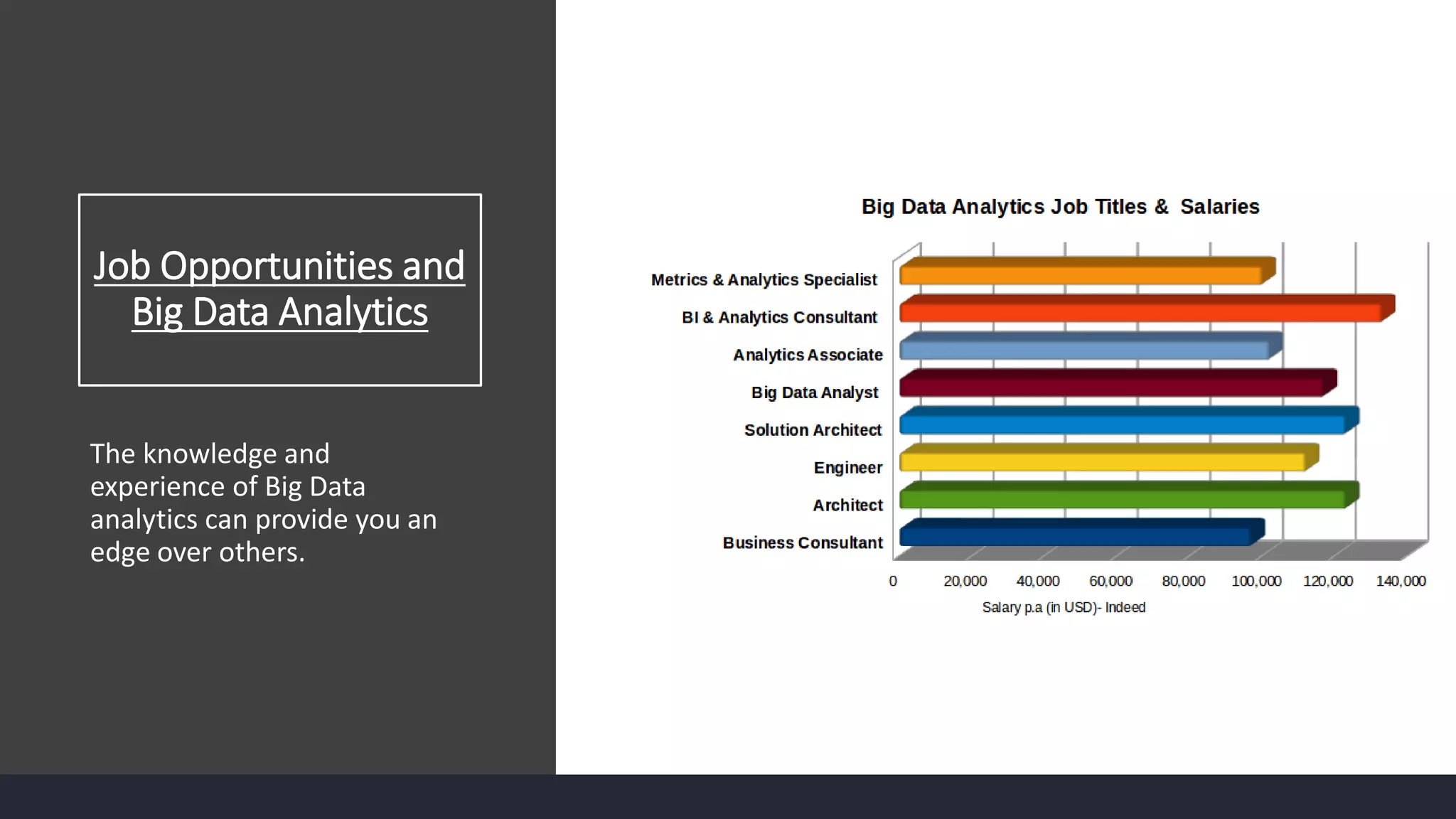 Job Opportunities and Big Data Analytics

The knowledge and experience of Big Data analytics can provide you an edge over others.

Big Data Analytics Job Titles & Salaries

Metrics & Analytics Specialist
BI & Analytics Consultant
Analytics Associate
Big Data Analyst
Solution Architect
Engineer
Architect
Business Consultant

0
20,000
40,000
60,000
80,000
100,000
120,000
140,000

Salary p.a (in USD)- Indeed